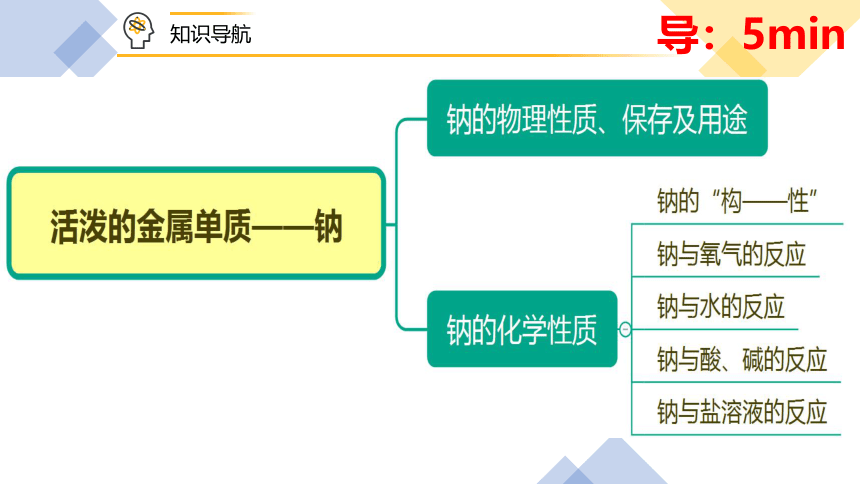 知识导航

导：5min

活泼的金属单质——钠

钠的物理性质、保存及用途

钠的化学性质

钠的“构——性”

钠与氧气的反应

钠与水的反应

钠与酸、碱的反应

钠与盐溶液的反应